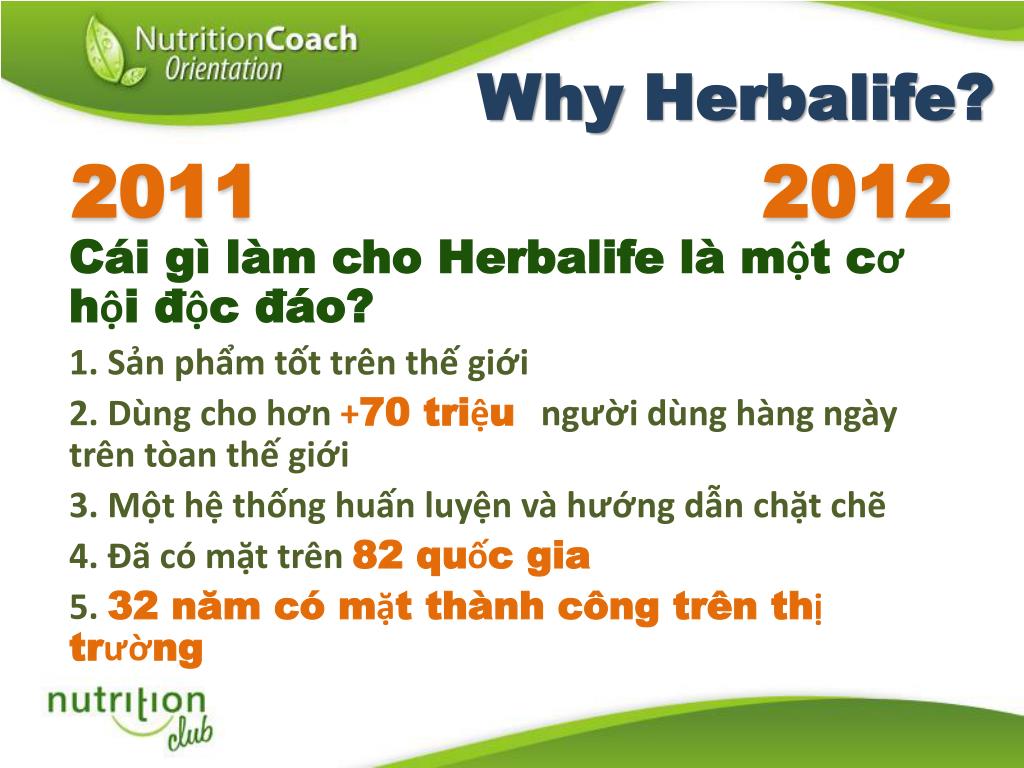 NutritionCoach
Orientation

Why Herbalife?

2011 2012

Cái gì làm cho Herbalife là một cơ hội độc đáo?

1. Sản phẩm tốt trên thế giới

2. Dùng cho hơn +70 triệu người dùng hàng ngày trên tòan thế giới

3. Một hệ thống huấn luyện và hướng dẫn chặt chẽ

4. Đã có mặt trên 82 quốc gia

5. 32 năm có mặt thành công trên thị trường

nutrition club